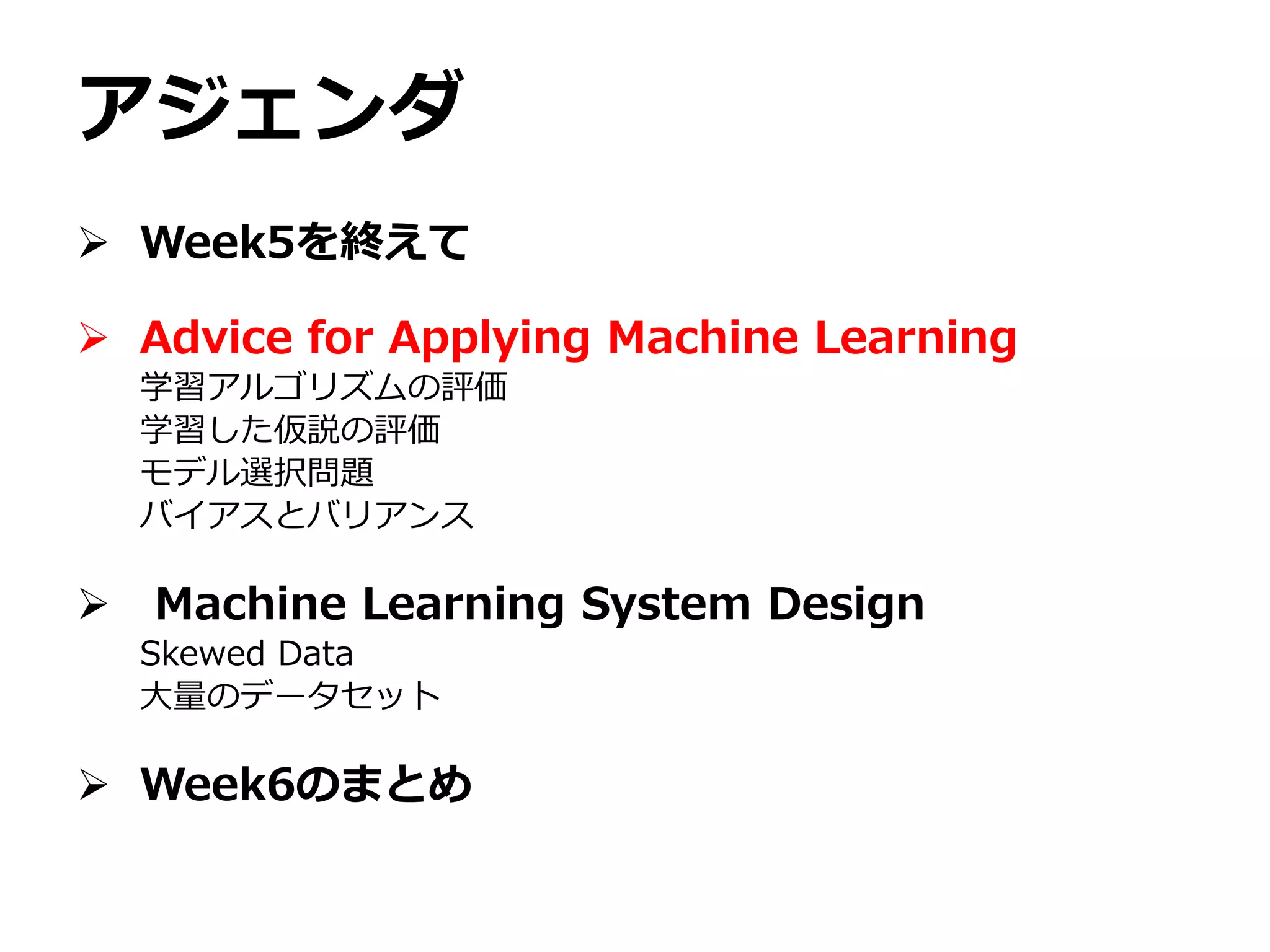 アジェンダ

➢ Week5を終えて

➢ Advice for Applying Machine Learning
学習アルゴリズムの評価
学習した仮説の評価
モデル選択問題
バイアスとバリアンス

➢ Machine Learning System Design
Skewed Data
大量のデータセット

➢ Week6のまとめ